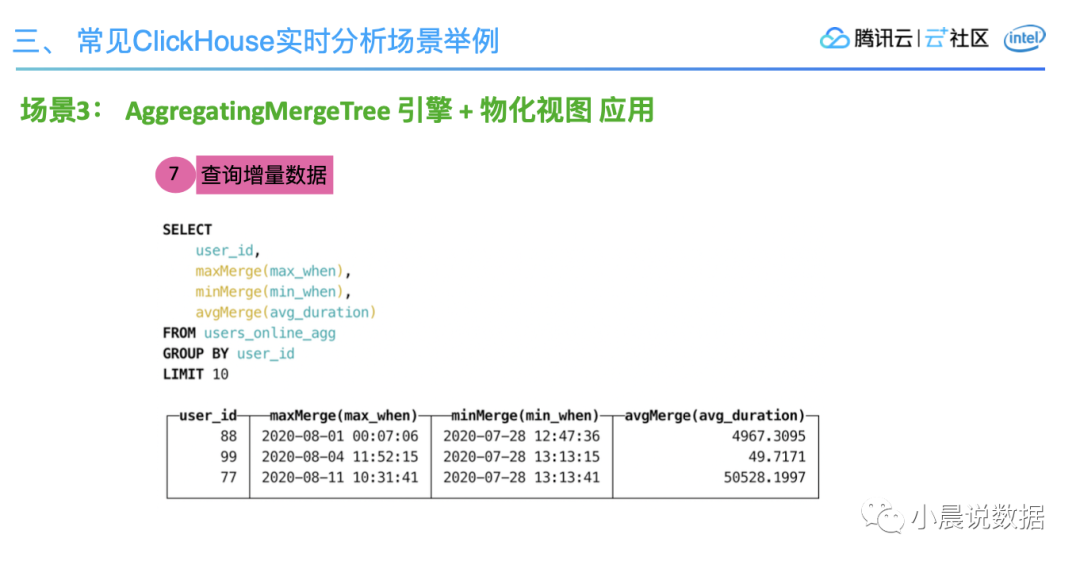 三、 常见ClickHouse实时分析场景举例

腾讯云 | 云+社区 intel

场景3： AggregatingMergeTree 引擎 + 物化视图 应用

7 查询增量数据

SELECT
    user_id,
    maxMerge(max_when),
    minMerge(min_when),
    avgMerge(avg_duration)
FROM users_online_agg
GROUP BY user_id
LIMIT 10

| user_id | maxMerge(max_when) | minMerge(min_when) | avgMerge(avg_duration) |
|---|---|---|---|
| 88 | 2020-08-01 00:07:06 | 2020-07-28 12:47:36 | 4967.3095 |
| 99 | 2020-08-04 11:52:15 | 2020-07-28 13:13:15 | 49.7171 |
| 77 | 2020-08-11 10:31:41 | 2020-07-28 13:13:41 | 50528.1997 |

小晨说数据